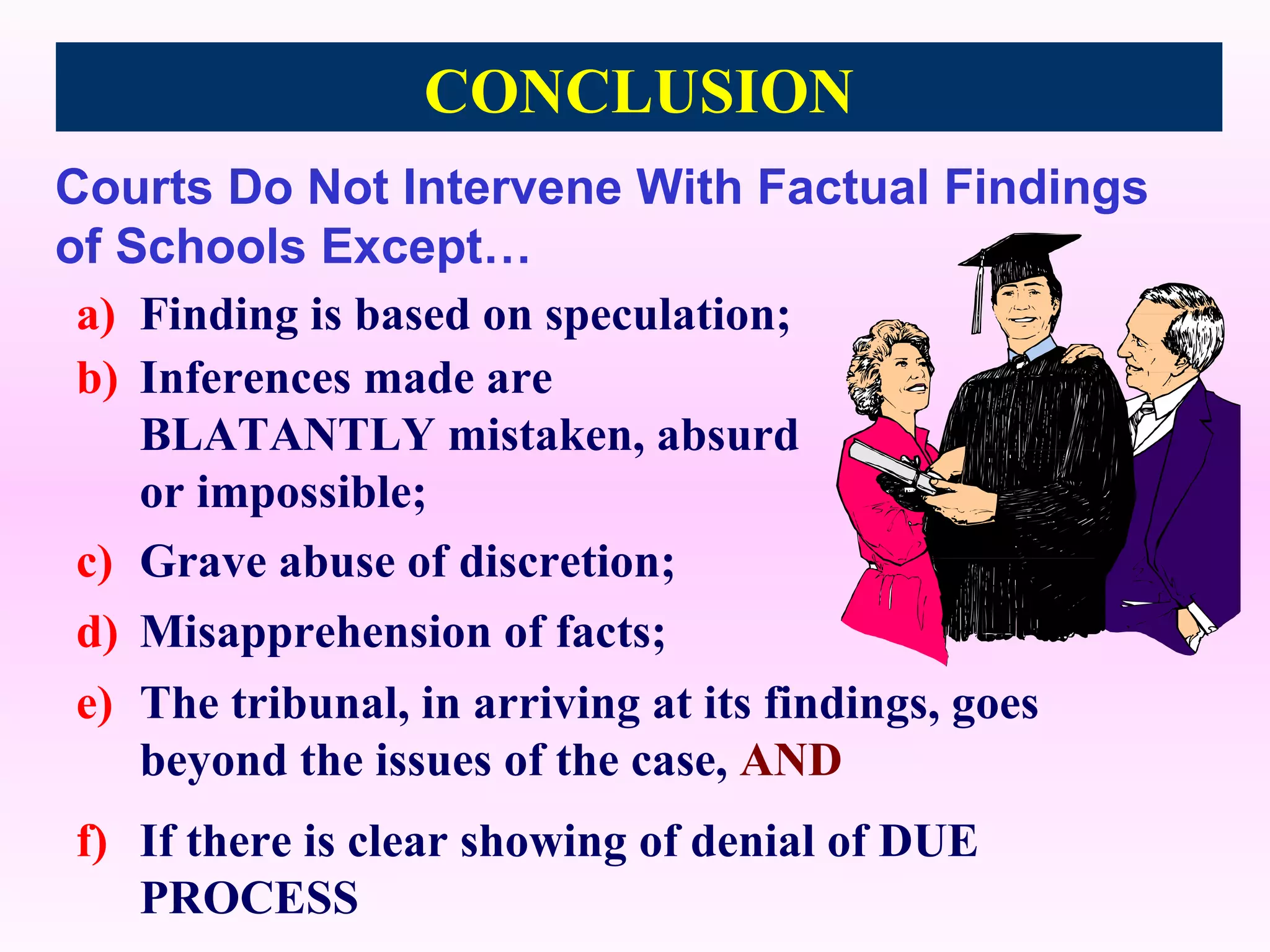 CONCLUSION

Courts Do Not Intervene With Factual Findings of Schools Except…

a) Finding is based on speculation;

b) Inferences made are BLATANTLY mistaken, absurd or impossible;

c) Grave abuse of discretion;

d) Misapprehension of facts;

e) The tribunal, in arriving at its findings, goes beyond the issues of the case, AND

f) If there is clear showing of denial of DUE PROCESS